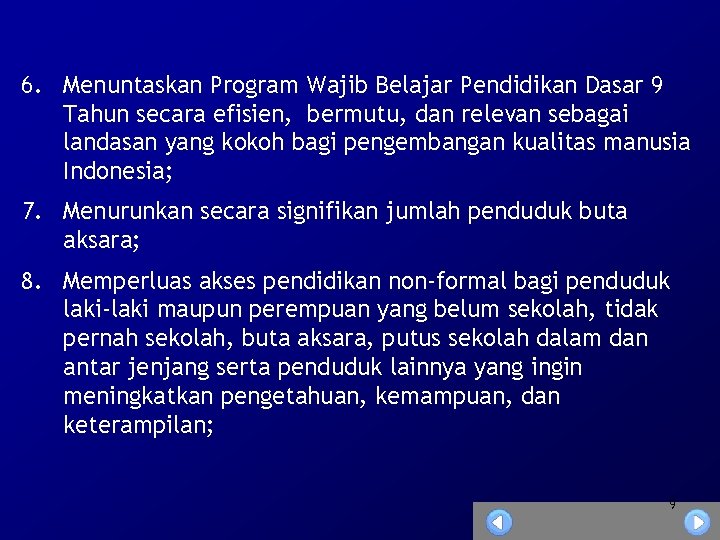 6. Menuntaskan Program Wajib Belajar Pendidikan Dasar 9 Tahun secara efisien, bermutu, dan relevan sebagai landasan yang kokoh bagi pengembangan kualitas manusia Indonesia;

7. Menurunkan secara signifikan jumlah penduduk buta aksara;

8. Memperluas akses pendidikan non-formal bagi penduduk laki-laki maupun perempuan yang belum sekolah, tidak pernah sekolah, buta aksara, putus sekolah dalam dan antar jenjang serta penduduk lainnya yang ingin meningkatkan pengetahuan, kemampuan, dan keterampilan;

9